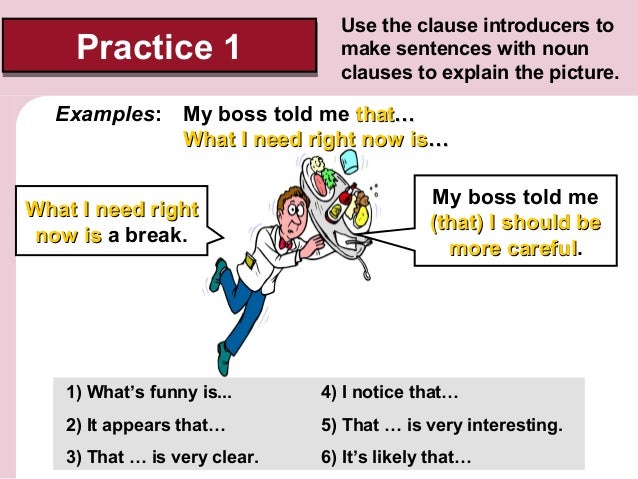 Practice 1

Use the clause introducers to make sentences with noun clauses to explain the picture.

Examples: My boss told me that…
What I need right now is…

What I need right now is a break.

My boss told me (that) I should be more careful.

1) What's funny is...
2) It appears that…
3) That … is very clear.
4) I notice that…
5) That … is very interesting.
6) It's likely that…